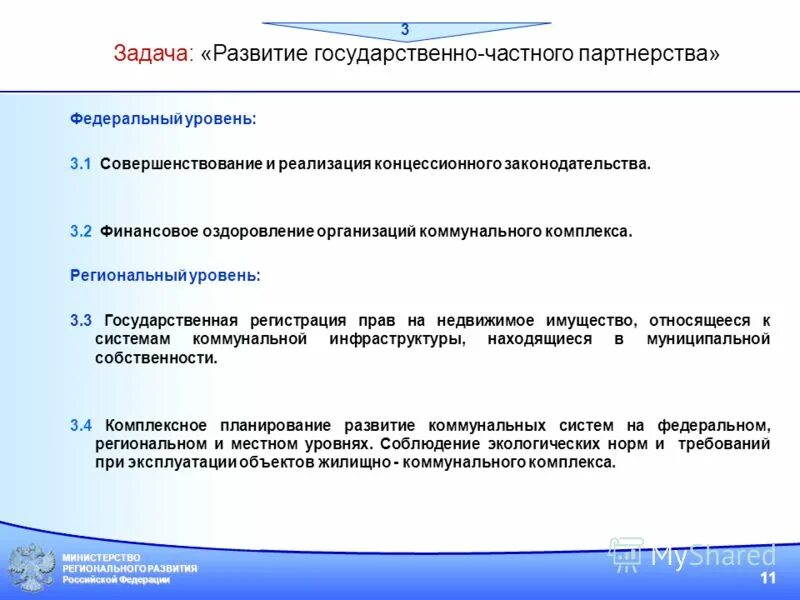 3

Задача: «Развитие государственно-частного партнерства»

Федеральный уровень:

3.1 Совершенствование и реализация концессионного законодательства.

3.2 Финансовое оздоровление организаций коммунального комплекса.

Региональный уровень:

3.3 Государственная регистрация прав на недвижимое имущество, относящееся к системам коммунальной инфраструктуры, находящиеся в муниципальной собственности.

3.4 Комплексное планирование развитие коммунальных систем на федеральном, региональном и местном уровнях. Соблюдение экологических норм и требований при эксплуатации объектов жилищно - коммунального комплекса.

МИНИСТЕРСТВО РЕГИОНАЛЬНОГО РАЗВИТИЯ Российской Федерации

MyShared

11